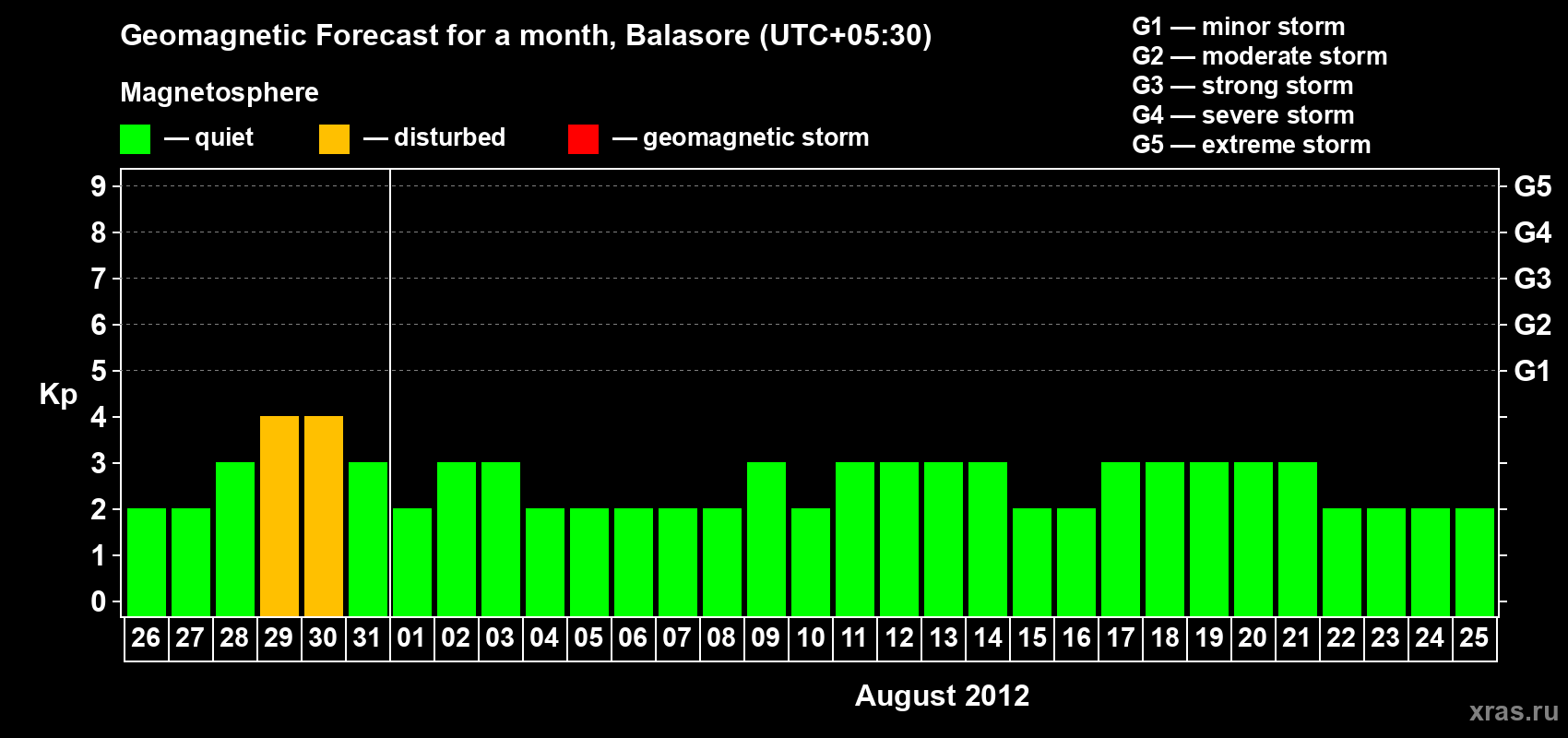 Geomagnetic Forecast for a month, Balasore (UTC+05:30)

Magnetosphere

— quiet — disturbed — geomagnetic storm

G1 — minor storm
G2 — moderate storm
G3 — strong storm
G4 — severe storm
G5 — extreme storm

Kp

9 8 7 6 5 4 3 2 1 0

G5 G4 G3 G2 G1

26 27 28 29 30 31 01 02 03 04 05 06 07 08 09 10 11 12 13 14 15 16 17 18 19 20 21 22 23 24 25

August 2012

xras.ru